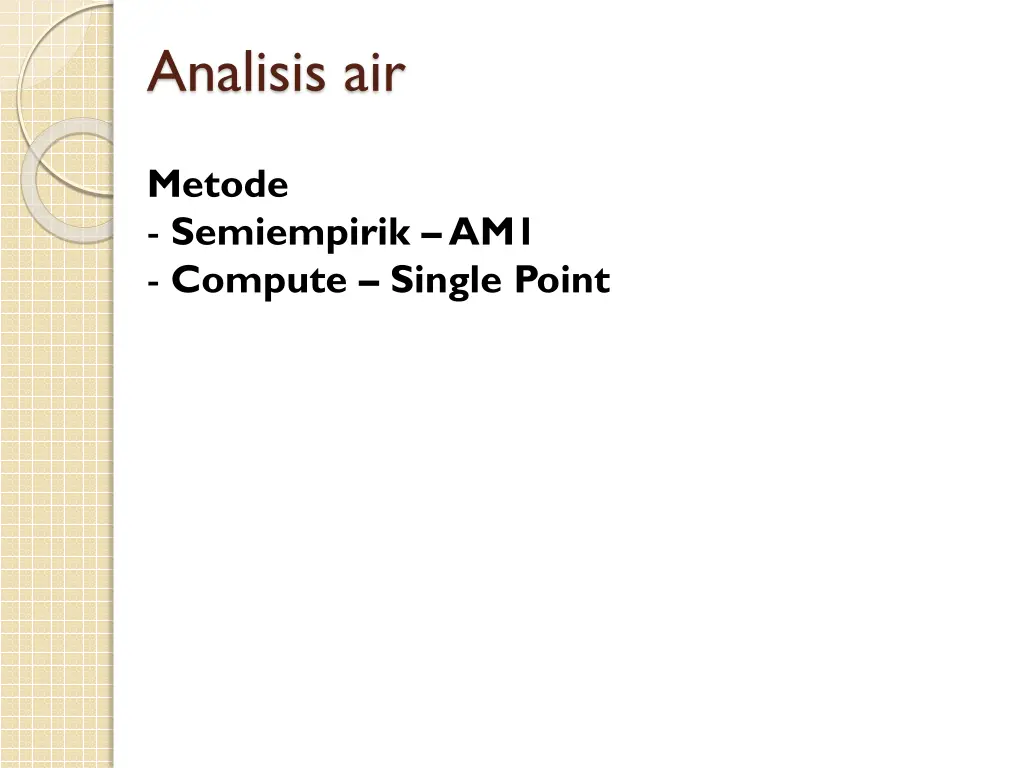 Analisis air

Metode
- Semiempirik – AM1
- Compute – Single Point